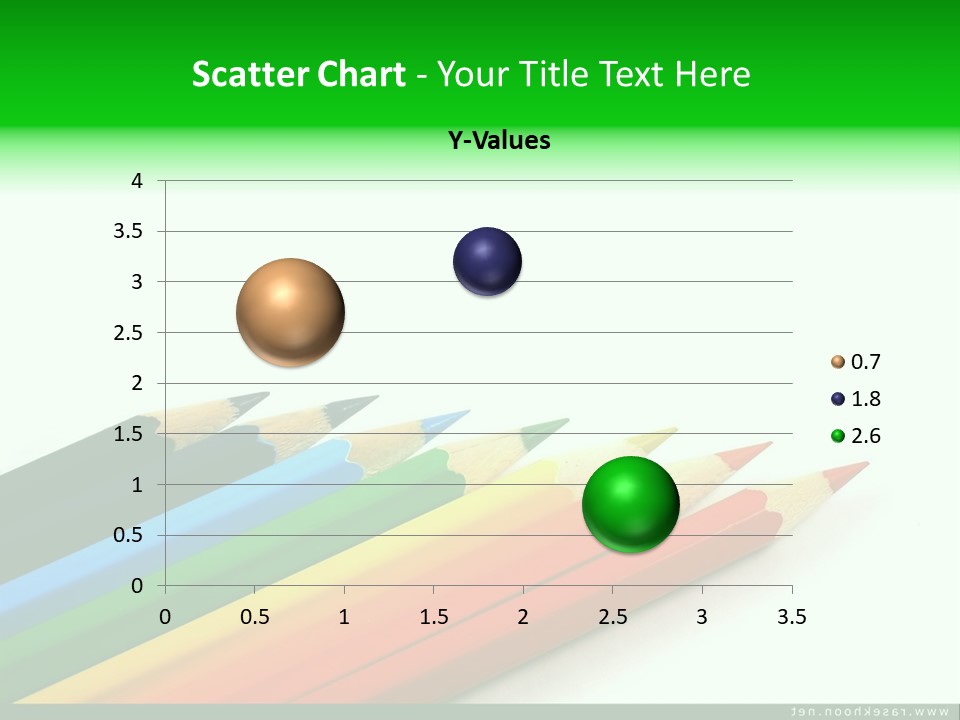 Scatter Chart - Your Title Text Here

Y-Values

4
3.5
3
2.5
2
1.5
1
0.5
0

0 0.5 1 1.5 2 2.5 3 3.5

0.7
1.8
2.6

www.rasekhoon.net